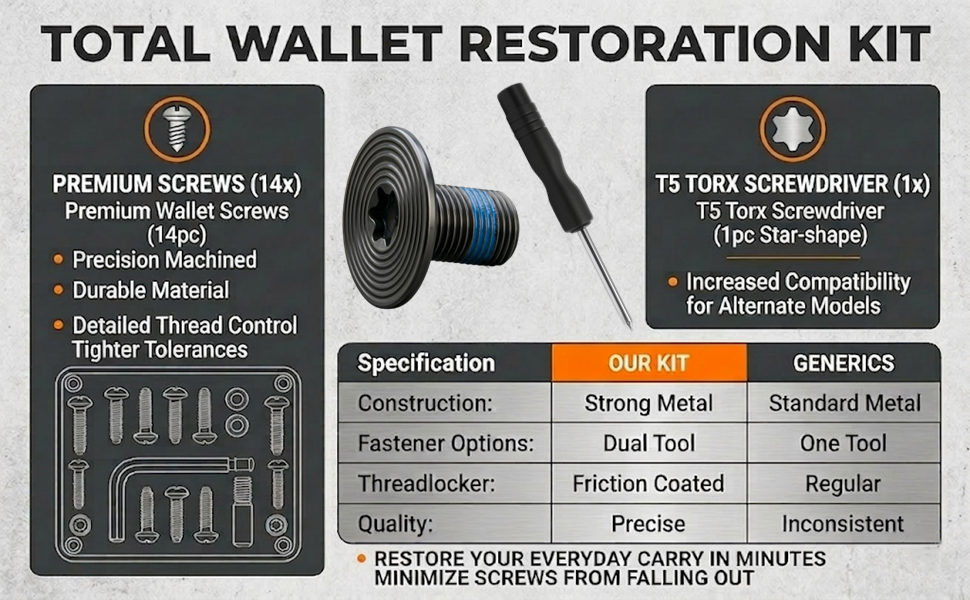 TOTAL WALLET RESTORATION KIT

PREMIUM SCREWS (14x)
Premium Wallet Screws (14pc)
• Precision Machined
• Durable Material
• Detailed Thread Control Tighter Tolerances

T5 TORX SCREWDRIVER (1x)
T5 Torx Screwdriver (1pc Star-shape)
• Increased Compatibility for Alternate Models

| Specification | OUR KIT | GENERICS |
|---|---|---|
| Construction: | Strong Metal | Standard Metal |
| Fastener Options: | Dual Tool | One Tool |
| Threadlocker: | Friction Coated | Regular |
| Quality: | Precise | Inconsistent |

• RESTORE YOUR EVERYDAY CARRY IN MINUTES MINIMIZE SCREWS FROM FALLING OUT